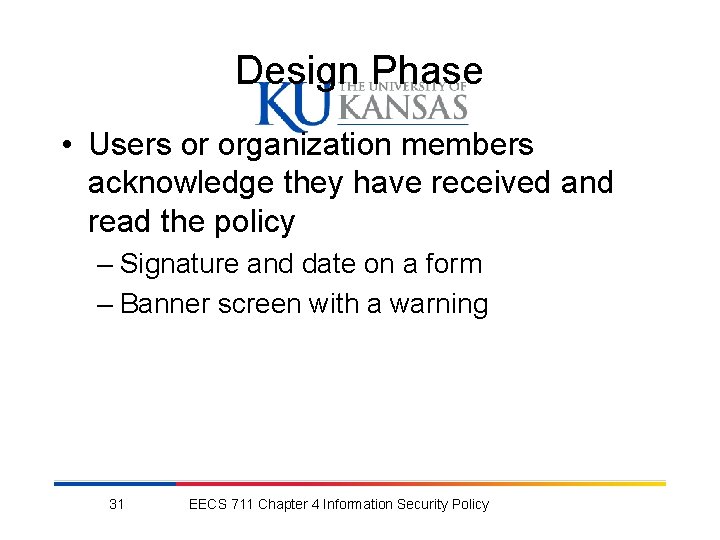 Design Phase

KU THE UNIVERSITY OF KANSAS

• Users or organization members acknowledge they have received and read the policy
– Signature and date on a form
– Banner screen with a warning

31 EECS 711 Chapter 4 Information Security Policy